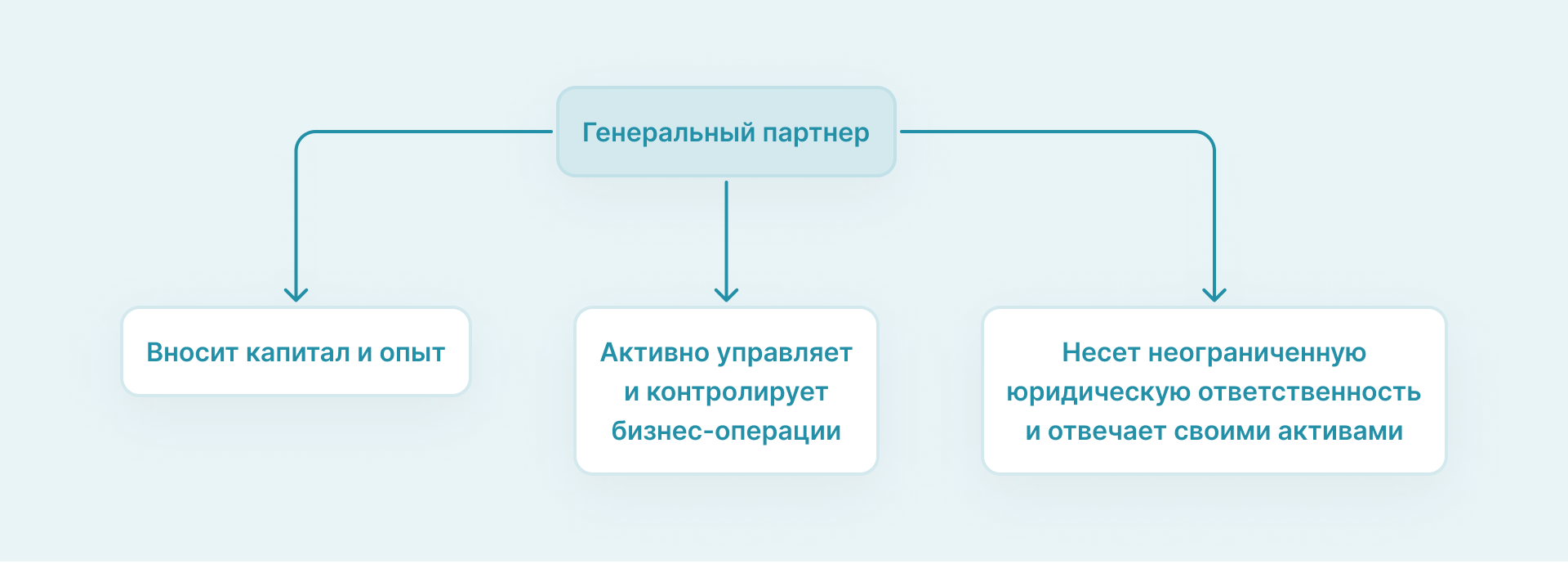 Генеральный партнер

Вносит капитал и опыт

Активно управляет и контролирует бизнес-операции

Несет неограниченную юридическую ответственность и отвечает своими активами